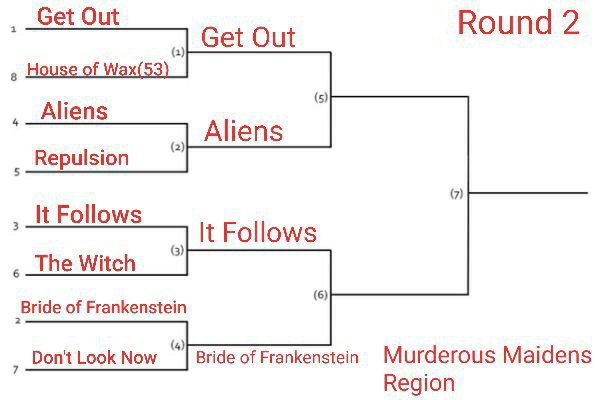 Round 2

1 Get Out
8 House of Wax(53)
(1) Get Out
4 Aliens
5 Repulsion
(2) Aliens
(5)
3 It Follows
6 The Witch
(3) It Follows
2 Bride of Frankenstein
7 Don't Look Now
(4) Bride of Frankenstein
(6)
(7)

Murderous Maidens Region